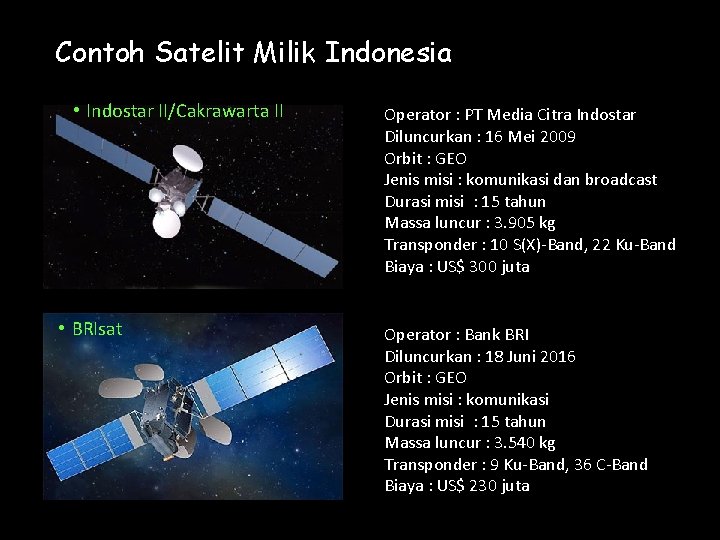 Contoh Satelit Milik Indonesia

• Indostar II/Cakrawarta II

Operator : PT Media Citra Indostar
Diluncurkan : 16 Mei 2009
Orbit : GEO
Jenis misi : komunikasi dan broadcast
Durasi misi : 15 tahun
Massa luncur : 3.905 kg
Transponder : 10 S(X)-Band, 22 Ku-Band
Biaya : US$ 300 juta

• BRIsat

Operator : Bank BRI
Diluncurkan : 18 Juni 2016
Orbit : GEO
Jenis misi : komunikasi
Durasi misi : 15 tahun
Massa luncur : 3.540 kg
Transponder : 9 Ku-Band, 36 C-Band
Biaya : US$ 230 juta